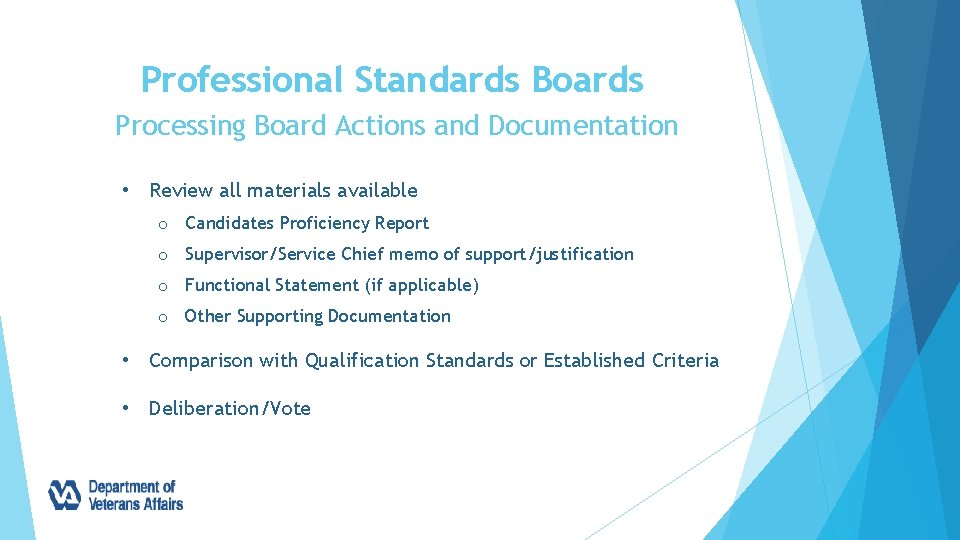 Professional Standards Boards

Processing Board Actions and Documentation

• Review all materials available

o Candidates Proficiency Report

o Supervisor/Service Chief memo of support/justification

o Functional Statement (if applicable)

o Other Supporting Documentation

• Comparison with Qualification Standards or Established Criteria

• Deliberation/Vote

VA Department of Veterans Affairs